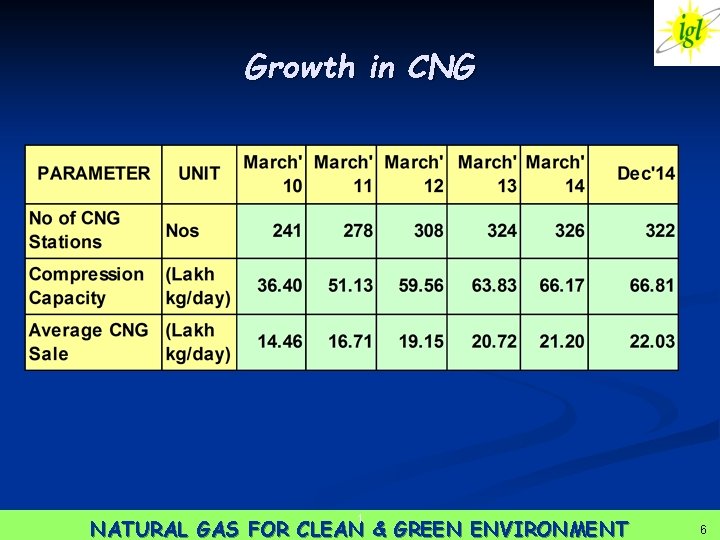 igl

Growth in CNG

| PARAMETER | UNIT | March' 10 | March' 11 | March' 12 | March' 13 | March' 14 | Dec'14 |
|---|---|---|---|---|---|---|---|
| No of CNG Stations | Nos | 241 | 278 | 308 | 324 | 326 | 322 |
| Compression Capacity | (Lakh kg/day) | 36.40 | 51.13 | 59.56 | 63.83 | 66.17 | 66.81 |
| Average CNG Sale | (Lakh kg/day) | 14.46 | 16.71 | 19.15 | 20.72 | 21.20 | 22.03 |

NATURAL GAS FOR CLEAN & GREEN ENVIRONMENT

6